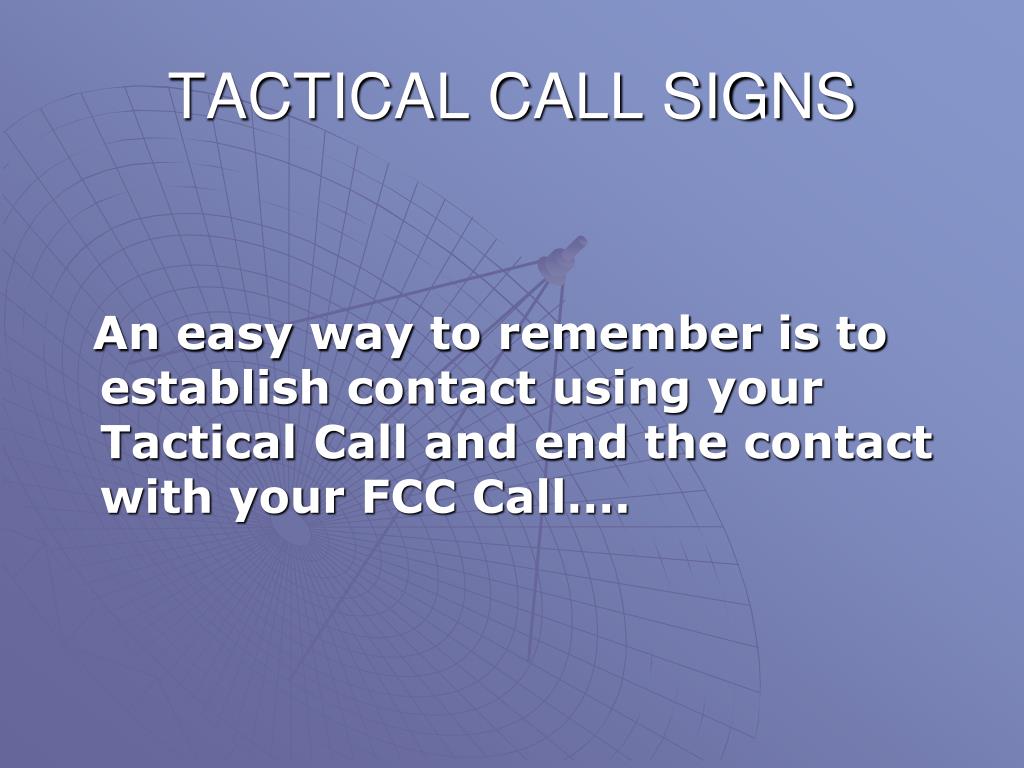 TACTICAL CALL SIGNS

An easy way to remember is to establish contact using your Tactical Call and end the contact with your FCC Call….